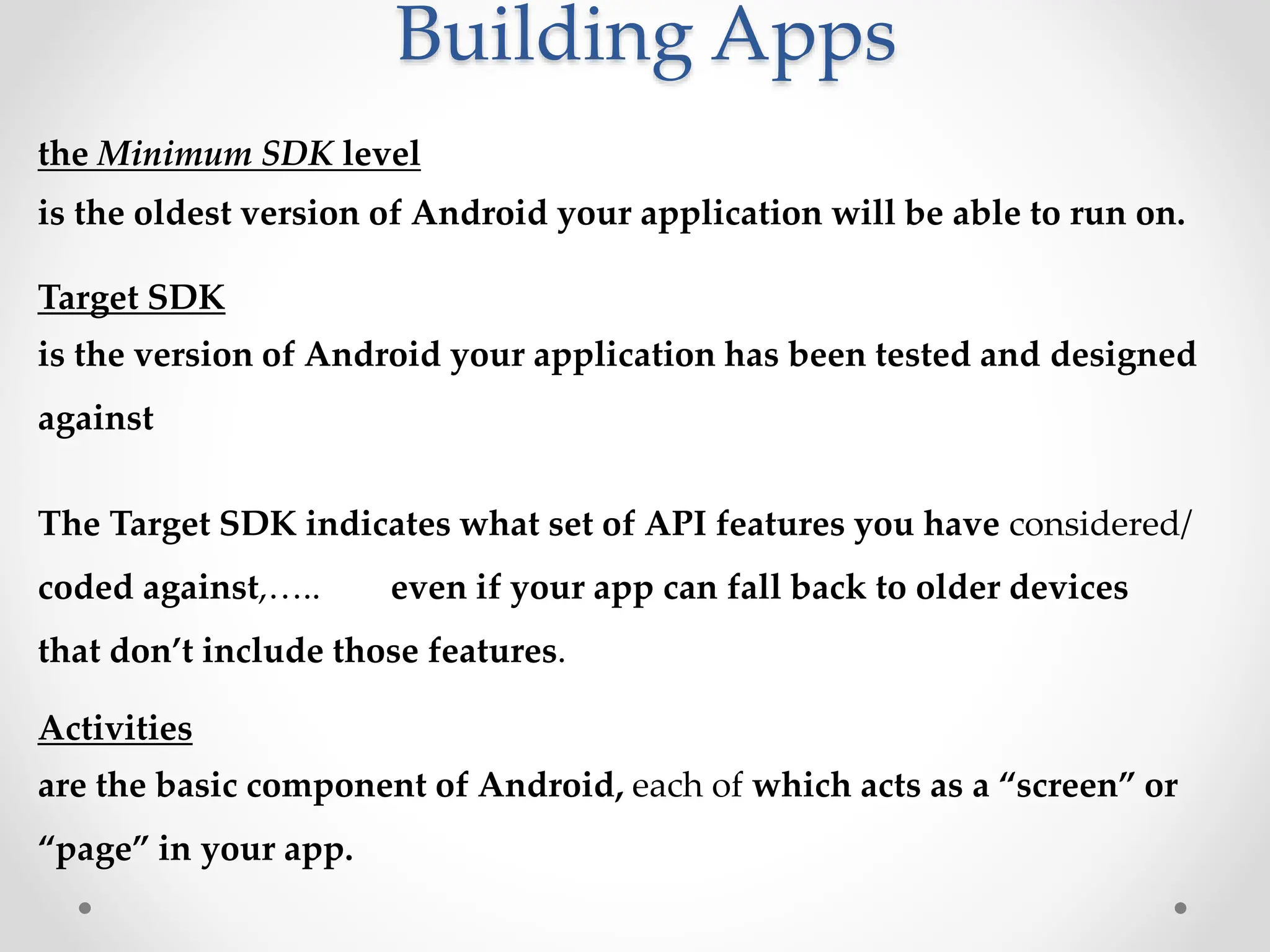 Building Apps

the Minimum SDK level
is the oldest version of Android your application will be able to run on.

Target SDK
is the version of Android your application has been tested and designed against

The Target SDK indicates what set of API features you have considered/ coded against,….. even if your app can fall back to older devices that don't include those features.

Activities
are the basic component of Android, each of which acts as a "screen" or "page" in your app.